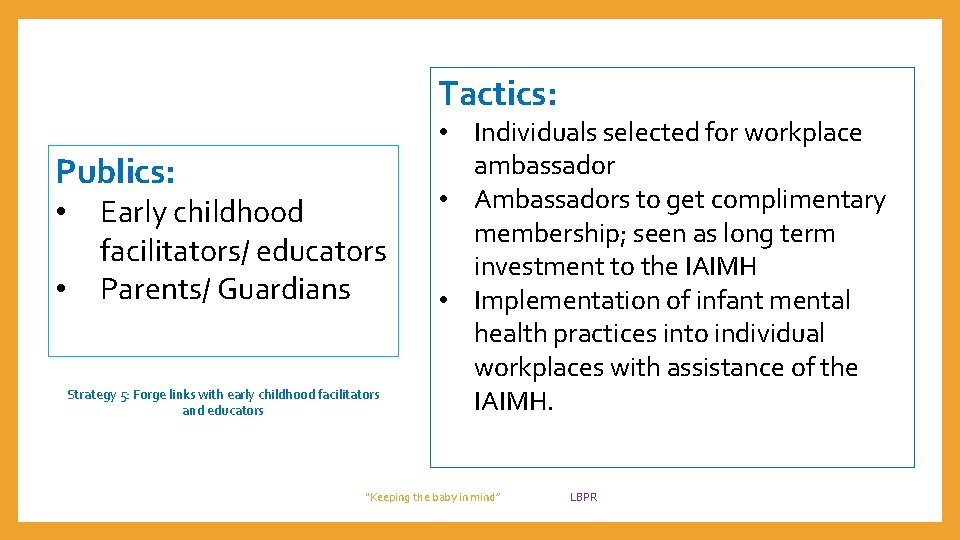 Publics:
• Early childhood facilitators/ educators
• Parents/ Guardians

Strategy 5: Forge links with early childhood facilitators and educators

Tactics:
• Individuals selected for workplace ambassador
• Ambassadors to get complimentary membership; seen as long term investment to the IAIMH
• Implementation of infant mental health practices into individual workplaces with assistance of the IAIMH.

"Keeping the baby in mind"

LBPR